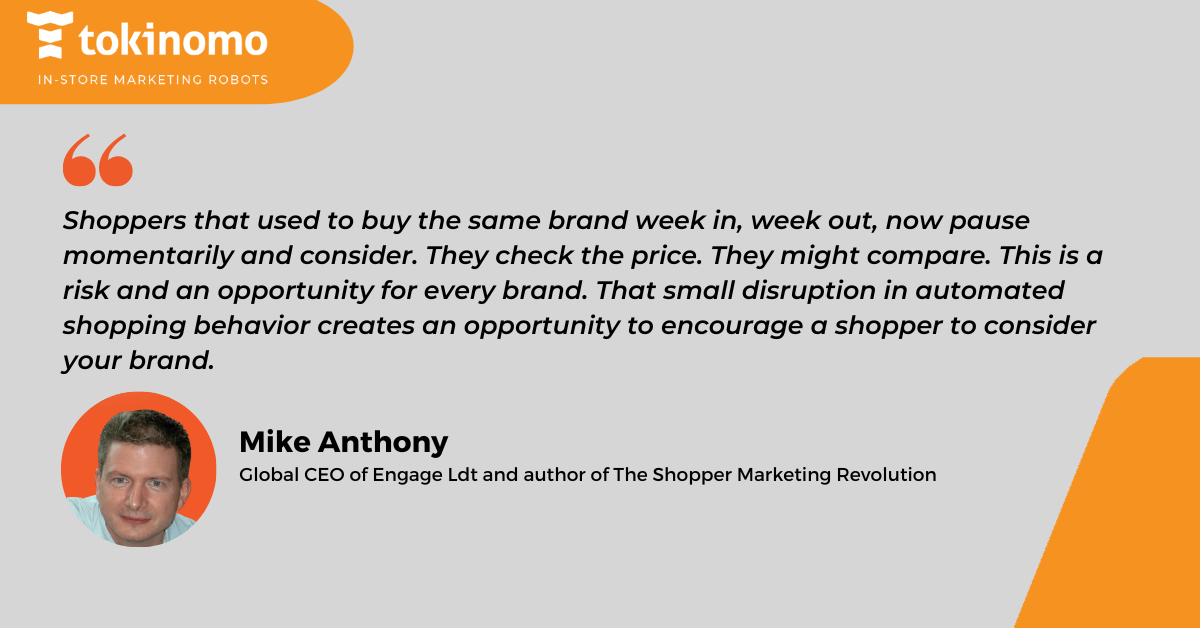 tokinomo
IN-STORE MARKETING ROBOTS

“

Shoppers that used to buy the same brand week in, week out, now pause momentarily and consider. They check the price. They might compare. This is a risk and an opportunity for every brand. That small disruption in automated shopping behavior creates an opportunity to encourage a shopper to consider your brand.

Mike Anthony
Global CEO of Engage Ldt and author of The Shopper Marketing Revolution